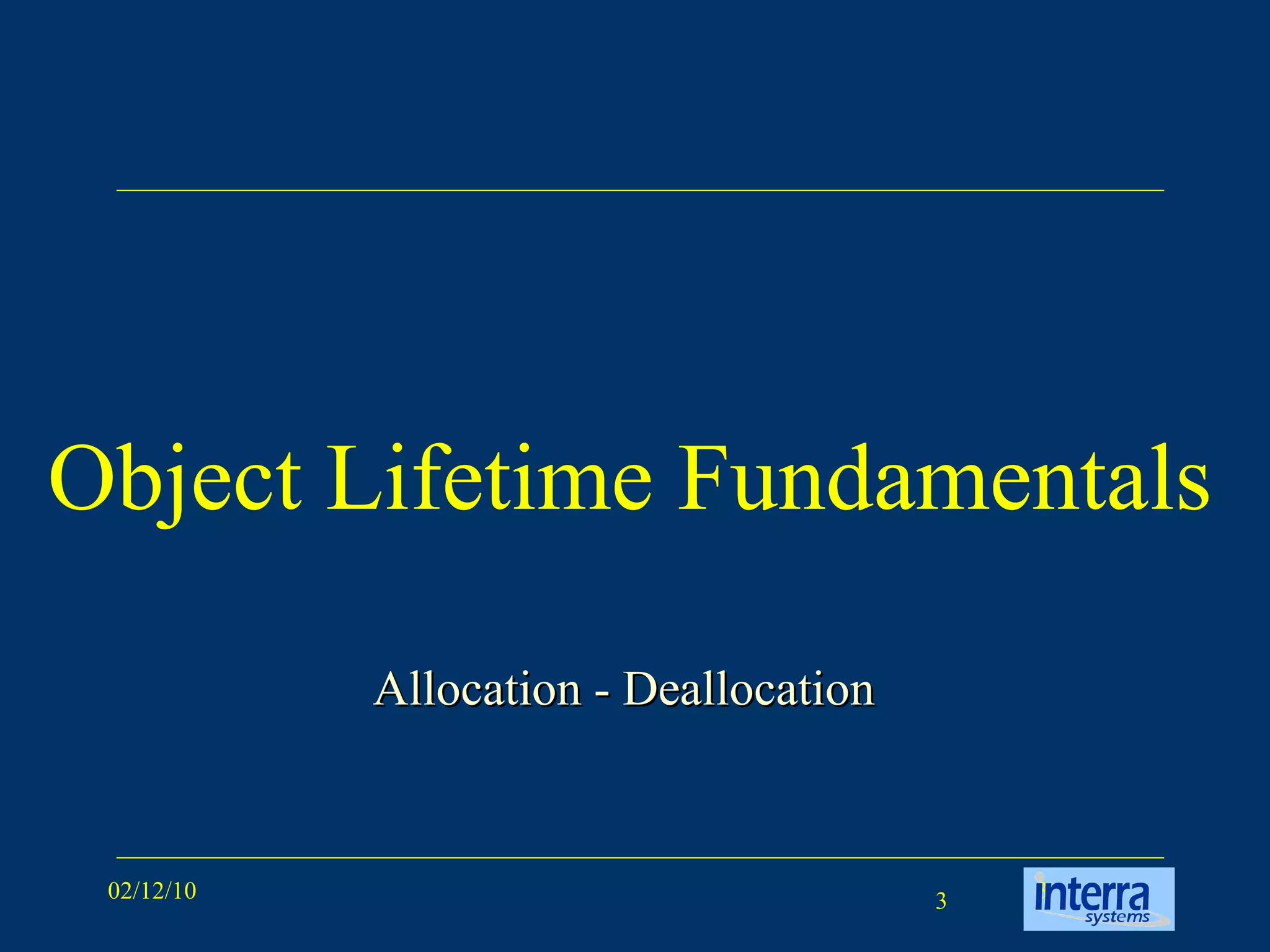 Object Lifetime Fundamentals

Allocation - Deallocation

02/12/10

3

interra systems